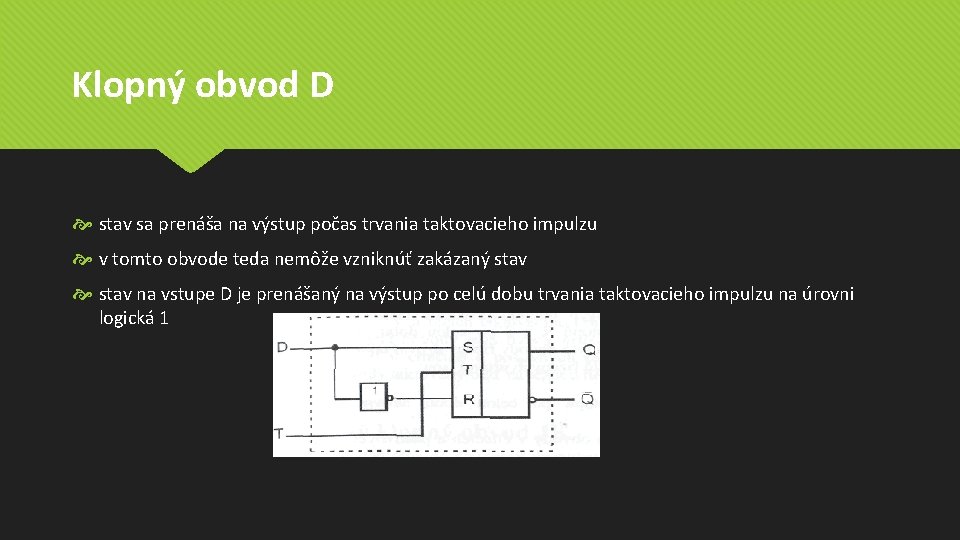 Klopný obvod D

stav sa prenáša na výstup počas trvania taktovacieho impulzu

v tomto obvode teda nemôže vzniknúť zakázaný stav

stav na vstupe D je prenášaný na výstup po celú dobu trvania taktovacieho impulzu na úrovni logická 1

D
1
S
T
R
Q
$\bar{Q}$
T